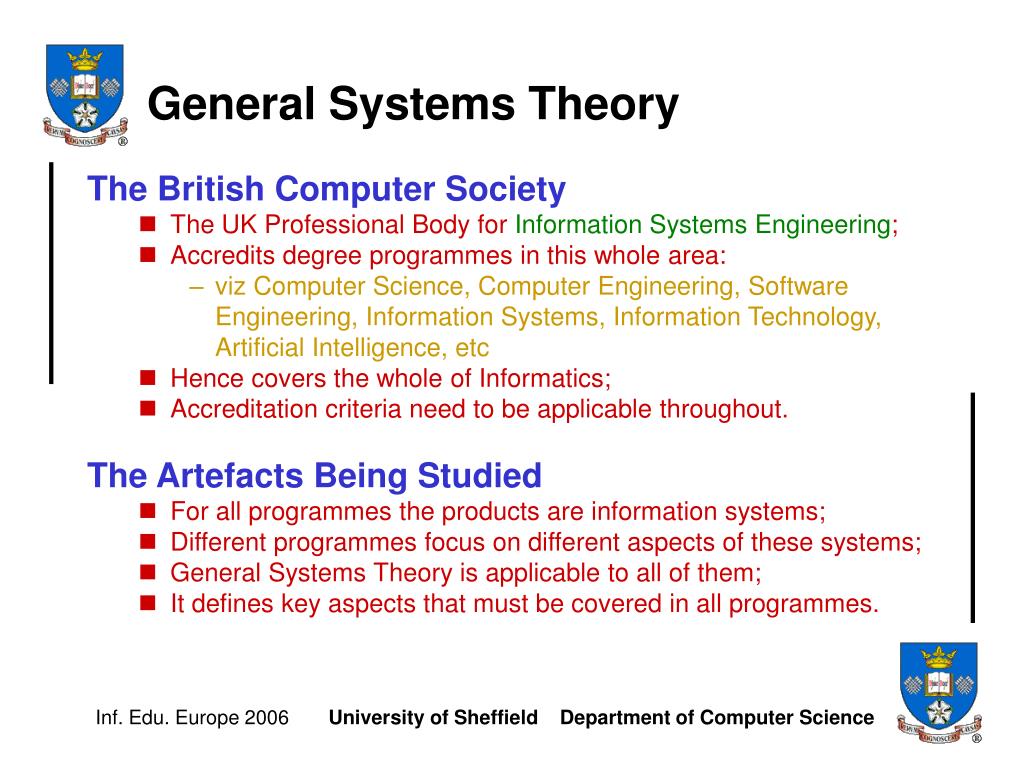 General Systems Theory

The British Computer Society
- The UK Professional Body for Information Systems Engineering;
- Accredits degree programmes in this whole area:
  – viz Computer Science, Computer Engineering, Software Engineering, Information Systems, Information Technology, Artificial Intelligence, etc
- Hence covers the whole of Informatics;
- Accreditation criteria need to be applicable throughout.

The Artefacts Being Studied
- For all programmes the products are information systems;
- Different programmes focus on different aspects of these systems;
- General Systems Theory is applicable to all of them;
- It defines key aspects that must be covered in all programmes.

Inf. Edu. Europe 2006 University of Sheffield Department of Computer Science